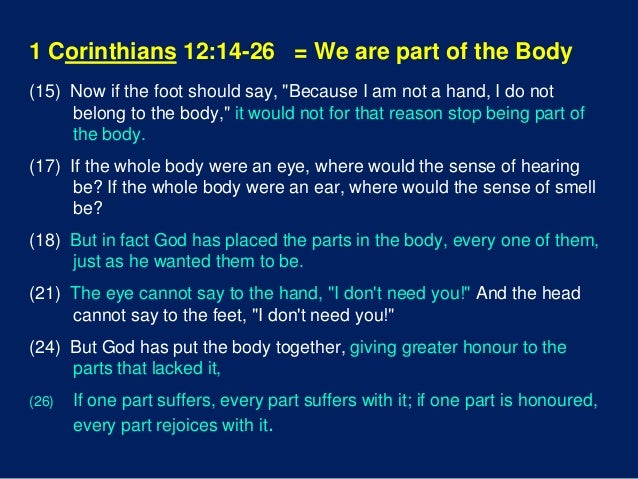 1 Corinthians 12:14-26 = We are part of the Body

(15) Now if the foot should say, "Because I am not a hand, I do not belong to the body," it would not for that reason stop being part of the body.

(17) If the whole body were an eye, where would the sense of hearing be? If the whole body were an ear, where would the sense of smell be?

(18) But in fact God has placed the parts in the body, every one of them, just as he wanted them to be.

(21) The eye cannot say to the hand, "I don't need you!" And the head cannot say to the feet, "I don't need you!"

(24) But God has put the body together, giving greater honour to the parts that lacked it,

(26) If one part suffers, every part suffers with it; if one part is honoured, every part rejoices with it.